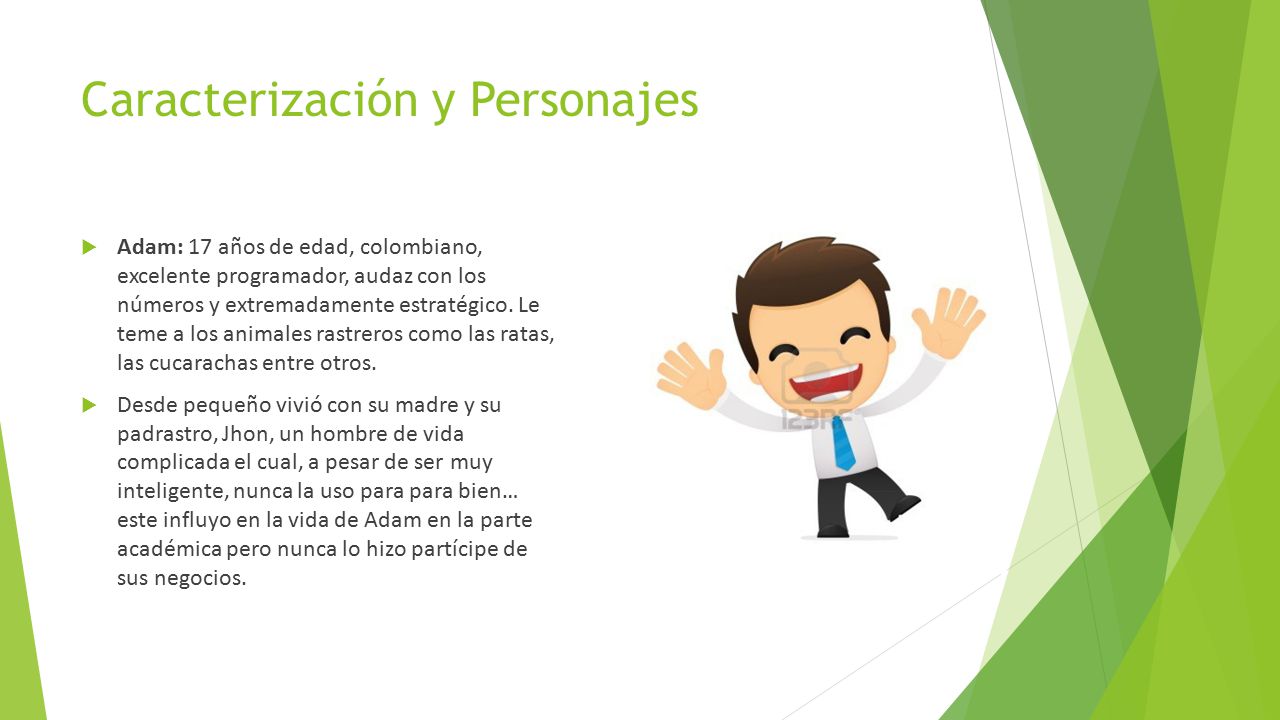 Caracterización y Personajes

Adam: 17 años de edad, colombiano, excelente programador, audaz con los números y extremadamente estratégico. Le teme a los animales rastreros como las ratas, las cucarachas entre otros.

Desde pequeño vivió con su madre y su padrastro, Jhon, un hombre de vida complicada el cual, a pesar de ser muy inteligente, nunca la uso para para bien… este influyo en la vida de Adam en la parte académica pero nunca lo hizo partícipe de sus negocios.

123RF